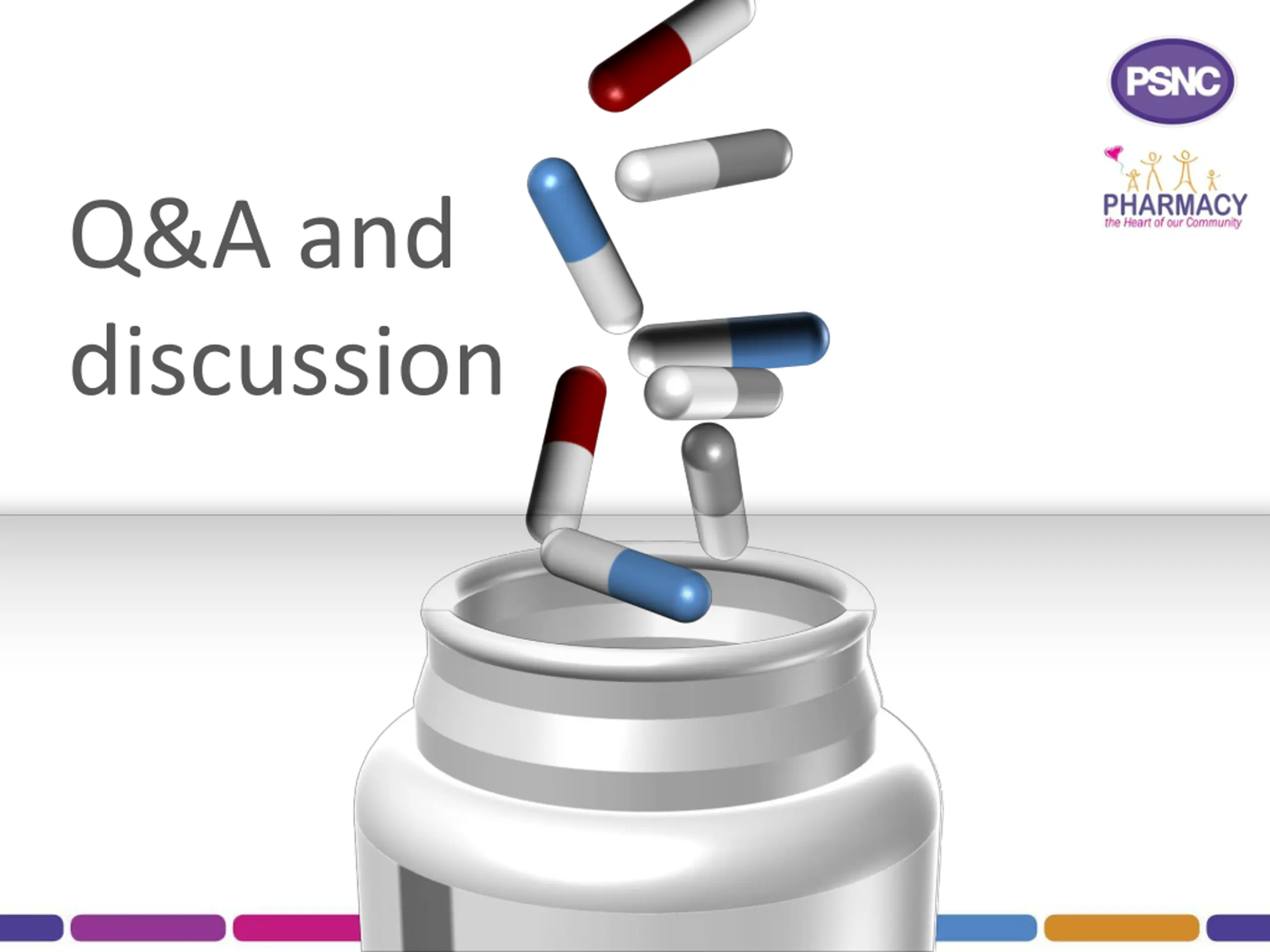 Q&A and discussion

PSNC

PHARMACY
the Heart of our Community